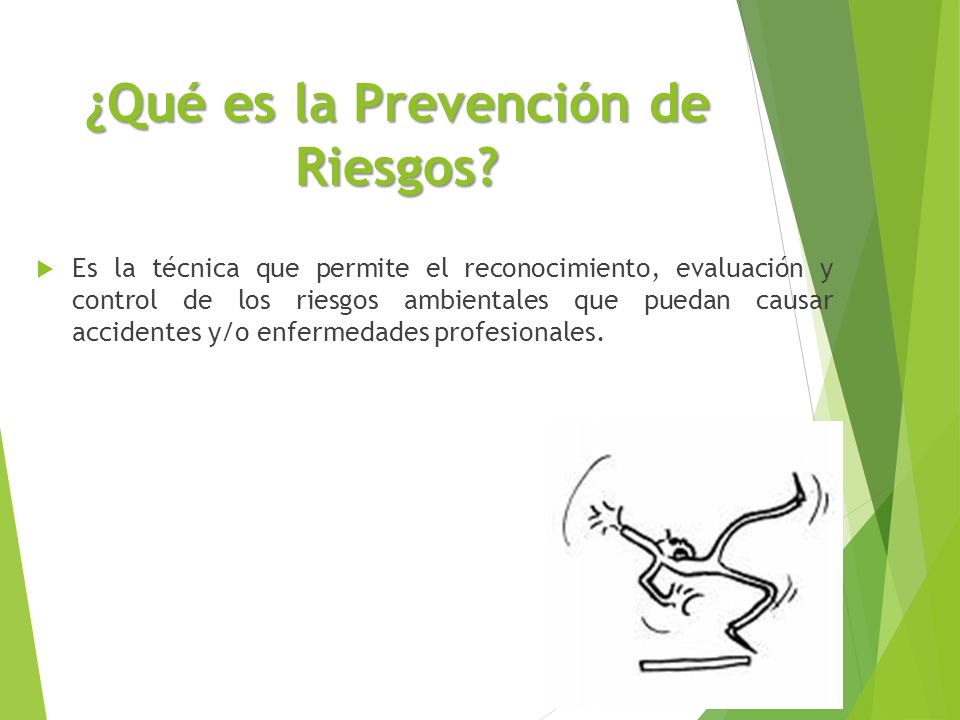 ¿Qué es la Prevención de Riesgos?

Es la técnica que permite el reconocimiento, evaluación y control de los riesgos ambientales que puedan causar accidentes y/o enfermedades profesionales.